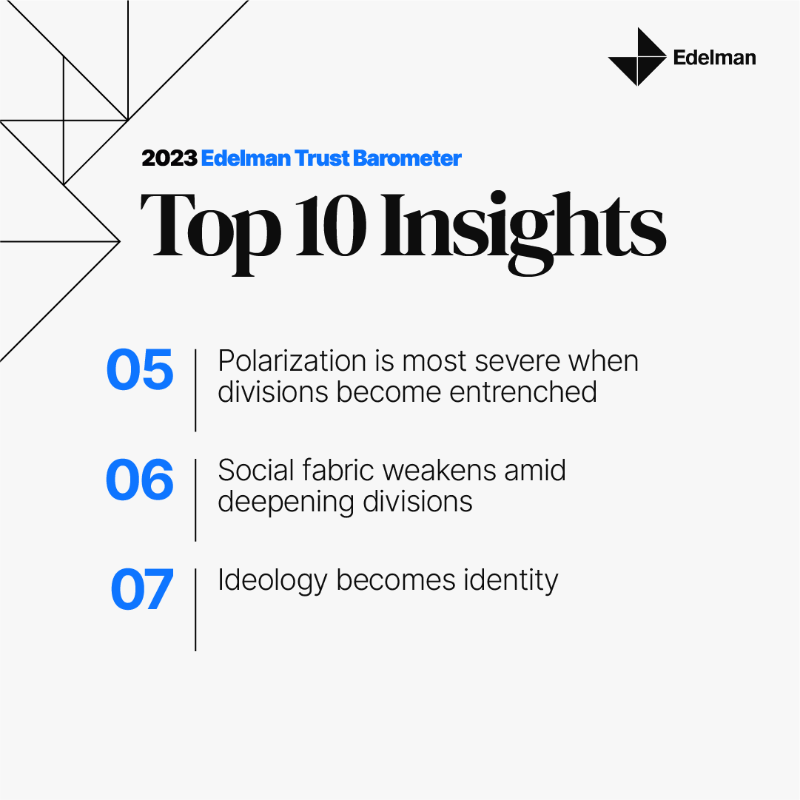 Edelman

2023 Edelman Trust Barometer

Top 10 Insights

05 Polarization is most severe when divisions become entrenched

06 Social fabric weakens amid deepening divisions

07 Ideology becomes identity